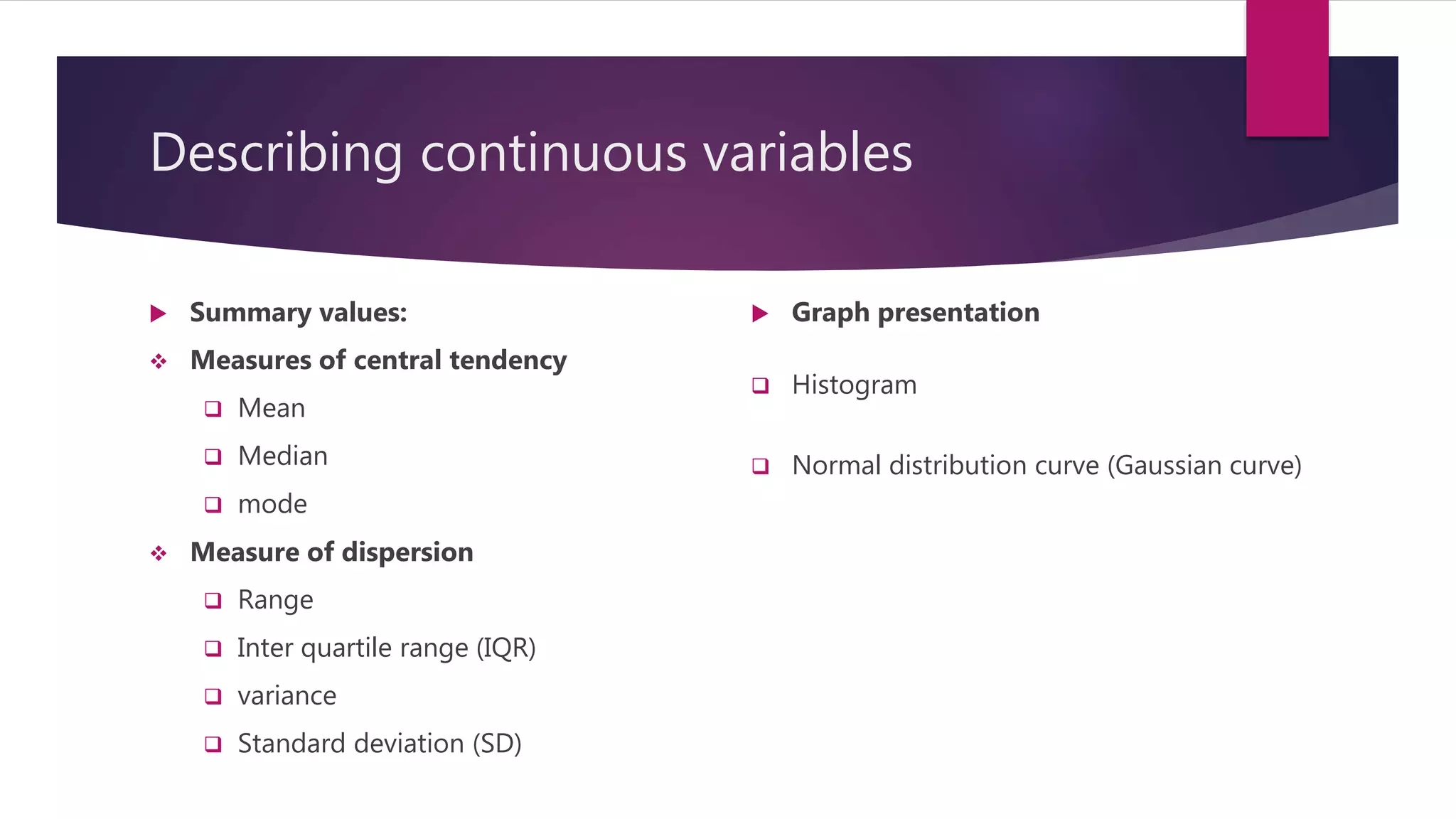 Describing continuous variables

Summary values:

Measures of central tendency

Mean

Median

mode

Measure of dispersion

Range

Inter quartile range (IQR)

variance

Standard deviation (SD)

Graph presentation

Histogram

Normal distribution curve (Gaussian curve)